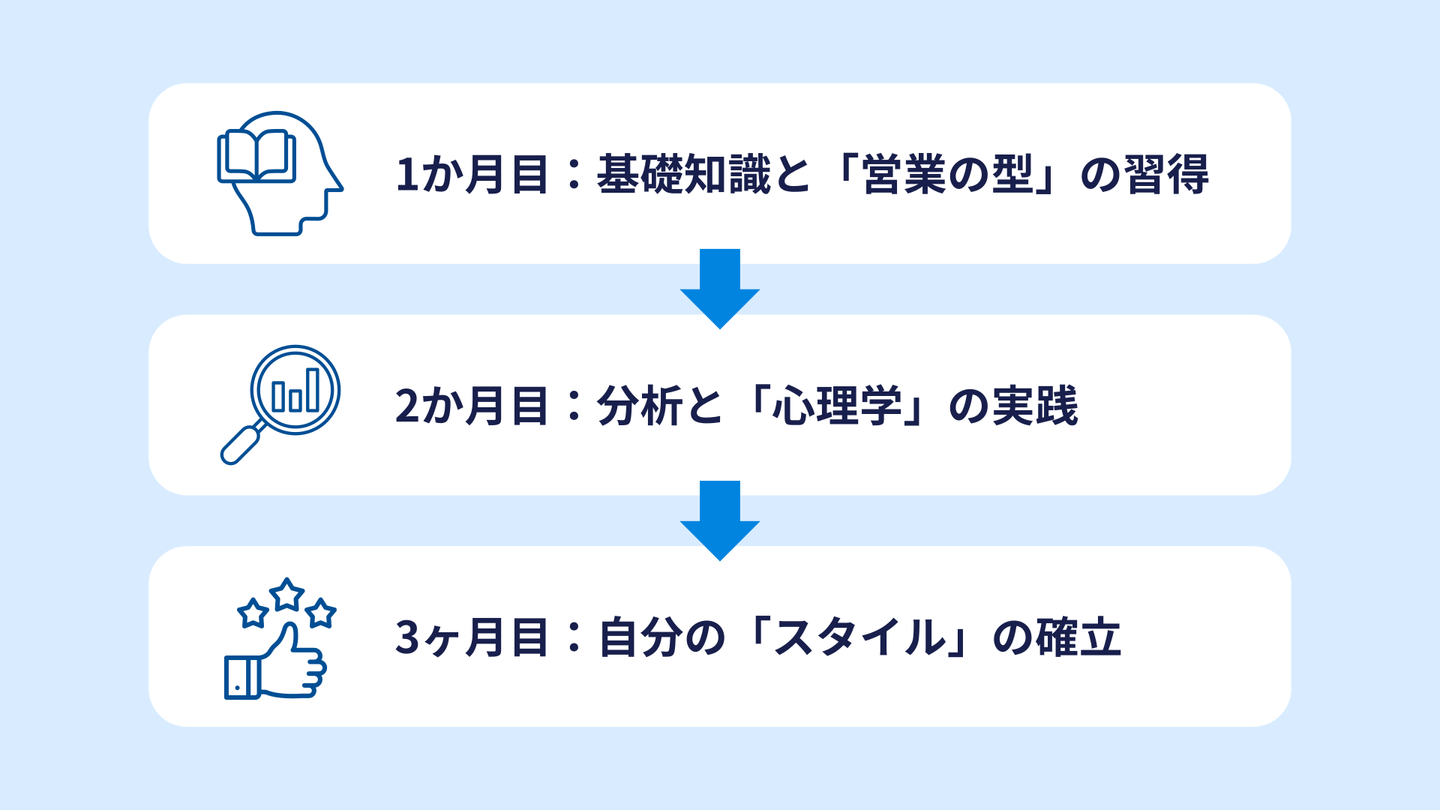 1か月目：基礎知識と「営業の型」の習得

2か月目：分析と「心理学」の実践

3ヶ月目：自分の「スタイル」の確立